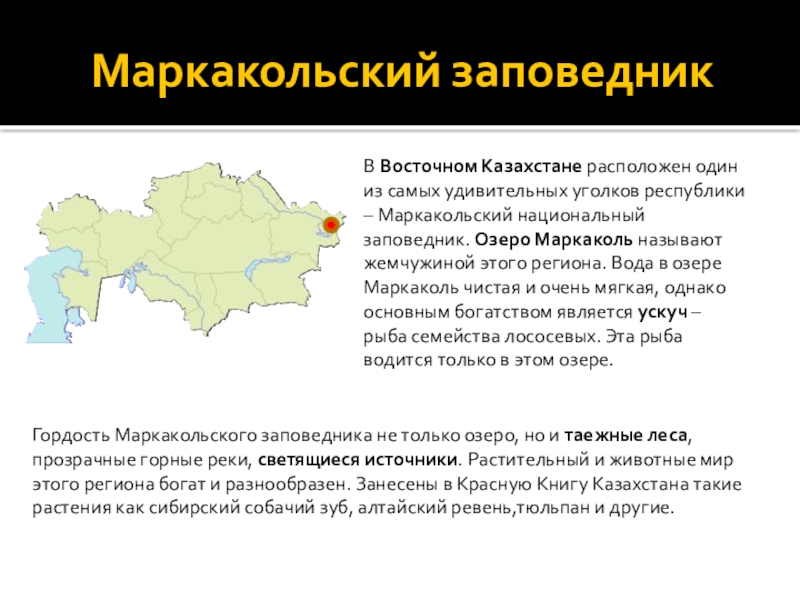 Маркакольский заповедник

В Восточном Казахстане расположен один из самых удивительных уголков республики – Маркакольский национальный заповедник. Озеро Маркаколь называют жемчужиной этого региона. Вода в озере Маркаколь чистая и очень мягкая, однако основным богатством является ускуч – рыба семейства лососевых. Эта рыба водится только в этом озере.

Гордость Маркакольского заповедника не только озеро, но и таежные леса, прозрачные горные реки, светящиеся источники. Растительный и животные мир этого региона богат и разнообразен. Занесены в Красную Книгу Казахстана такие растения как сибирский собачий зуб, алтайский ревень,тюльпан и другие.